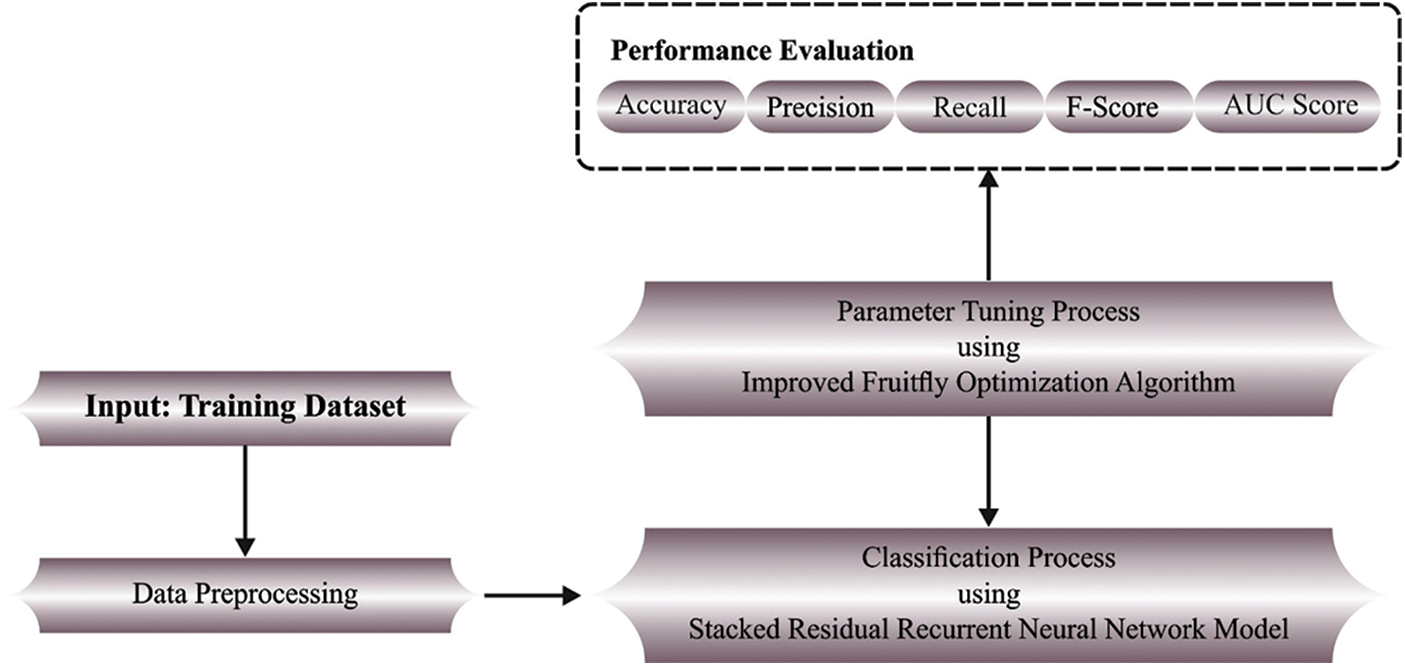 Performance Evaluation

Accuracy

Precision

Recall

F-Score

AUC Score

Parameter Tuning Process
using
Improved Fruitfly Optimization Algorithm

Input: Training Dataset

Data Preprocessing

Classification Process
using
Stacked Residual Recurrent Neural Network Model